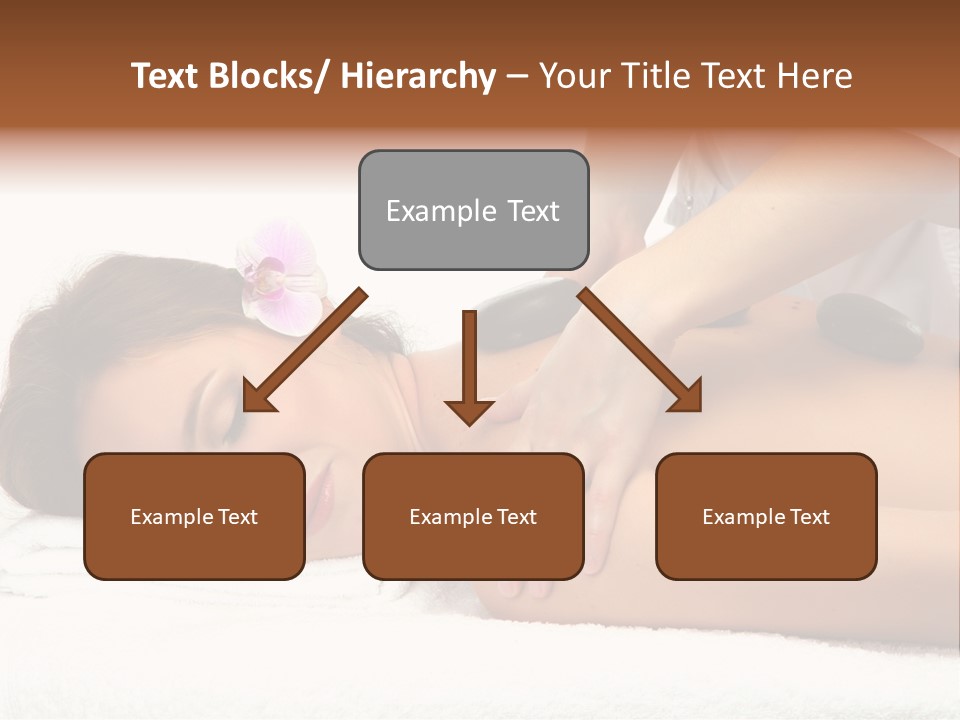 Text Blocks/ Hierarchy – Your Title Text Here

Example Text

Example Text

Example Text

Example Text